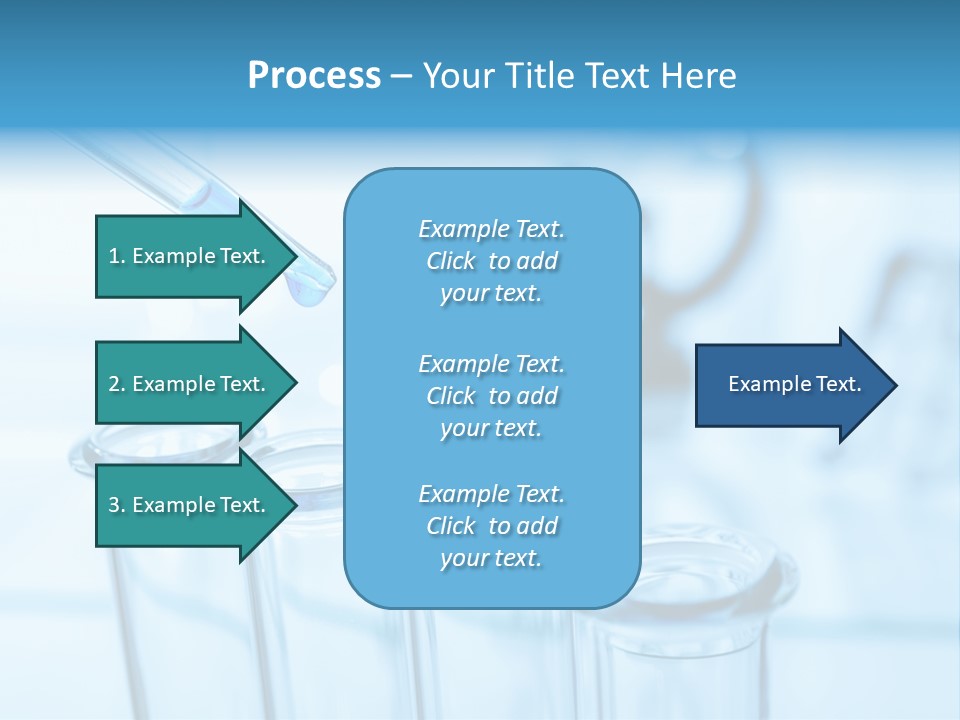 Process – Your Title Text Here

1. Example Text.

2. Example Text.

3. Example Text.

Example Text. Click to add your text.

Example Text. Click to add your text.

Example Text. Click to add your text.

Example Text.